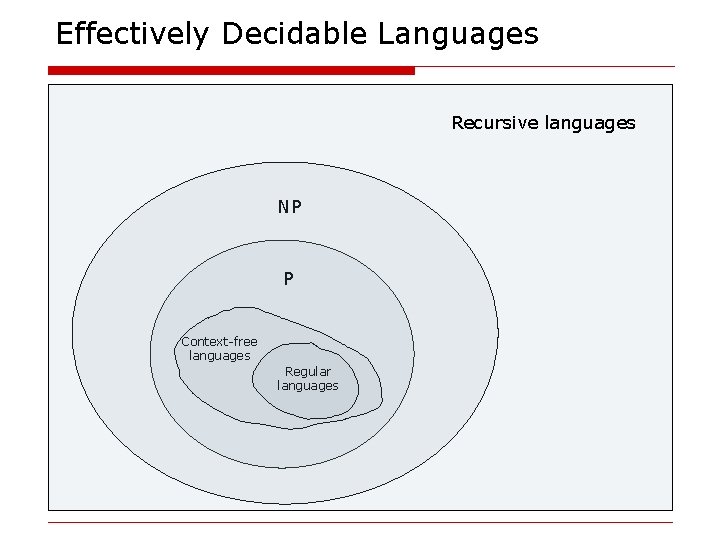 Effectively Decidable Languages

Recursive languages

NP

P

Context-free languages

Regular languages